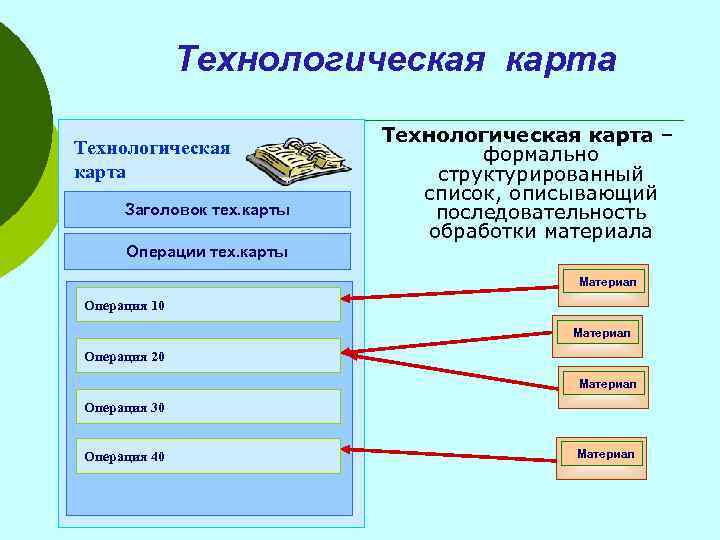 Технологическая карта

Технологическая карта

Заголовок тех.карты

Операции тех.карты

Операция 10

Операция 20

Операция 30

Операция 40

Технологическая карта – формально структурированный список, описывающий последовательность обработки материала

Материал

Материал

Материал

Материал